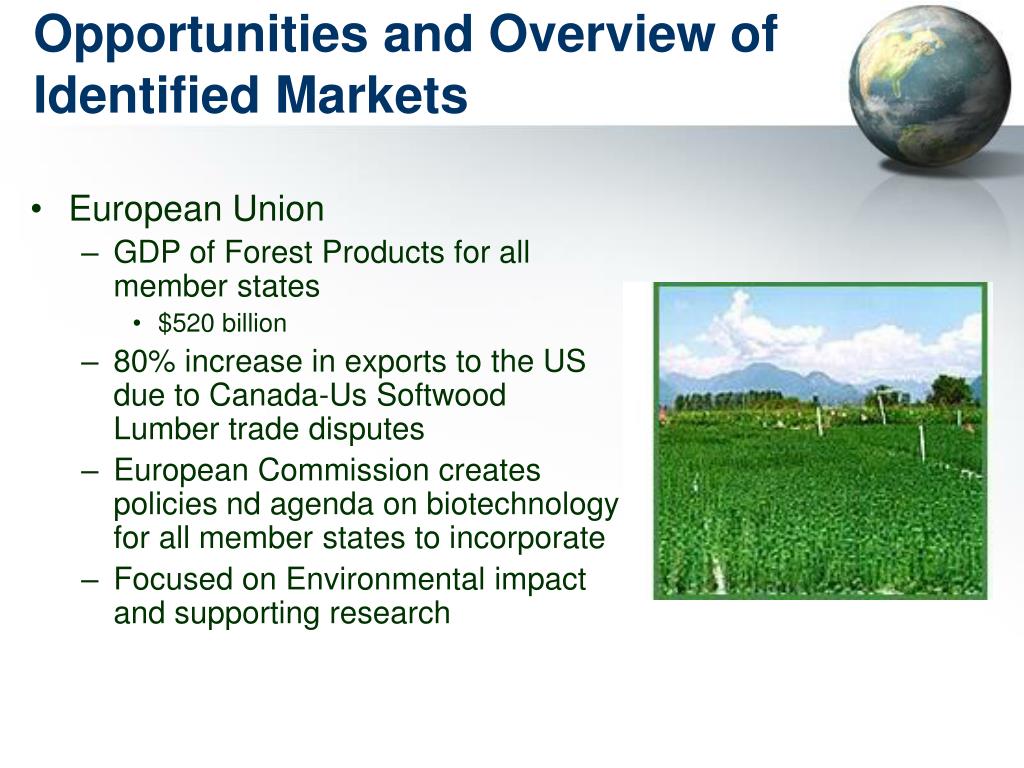 Opportunities and Overview of Identified Markets

• European Union
– GDP of Forest Products for all member states
• \$520 billion
– 80% increase in exports to the US due to Canada-Us Softwood Lumber trade disputes
– European Commission creates policies nd agenda on biotechnology for all member states to incorporate
– Focused on Environmental impact and supporting research